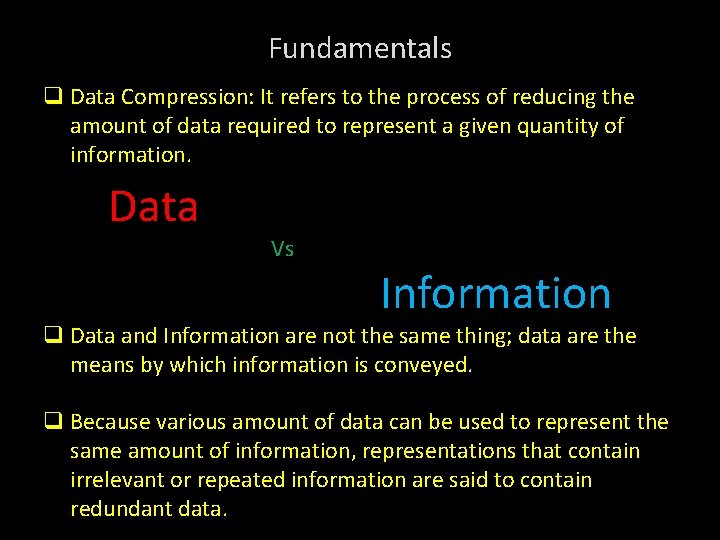 Fundamentals

❑ Data Compression: It refers to the process of reducing the amount of data required to represent a given quantity of information.

Data

Vs

Information

❑ Data and Information are not the same thing; data are the means by which information is conveyed.

❑ Because various amount of data can be used to represent the same amount of information, representations that contain irrelevant or repeated information are said to contain redundant data.